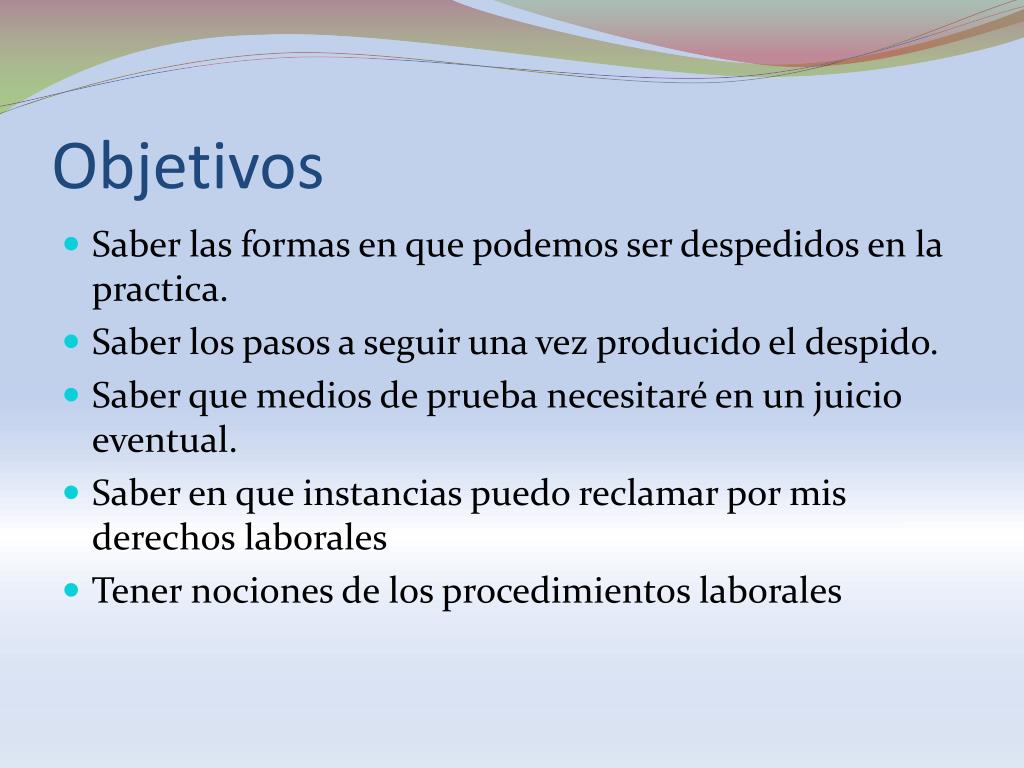 Objetivos

- Saber las formas en que podemos ser despedidos en la practica.
- Saber los pasos a seguir una vez producido el despido.
- Saber que medios de prueba necesitaré en un juicio eventual.
- Saber en que instancias puedo reclamar por mis derechos laborales
- Tener nociones de los procedimientos laborales